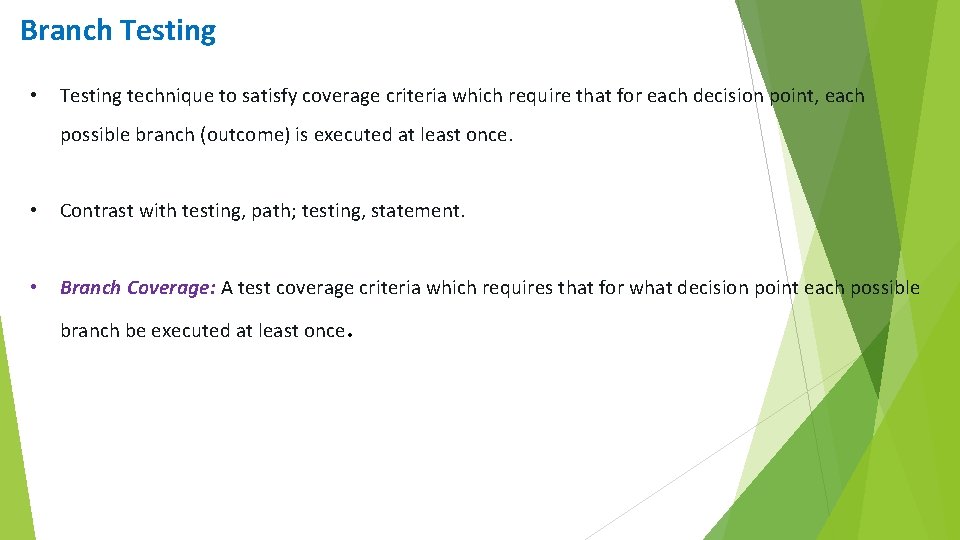 Branch Testing

• Testing technique to satisfy coverage criteria which require that for each decision point, each possible branch (outcome) is executed at least once.

• Contrast with testing, path; testing, statement.

• Branch Coverage: A test coverage criteria which requires that for what decision point each possible branch be executed at least once.